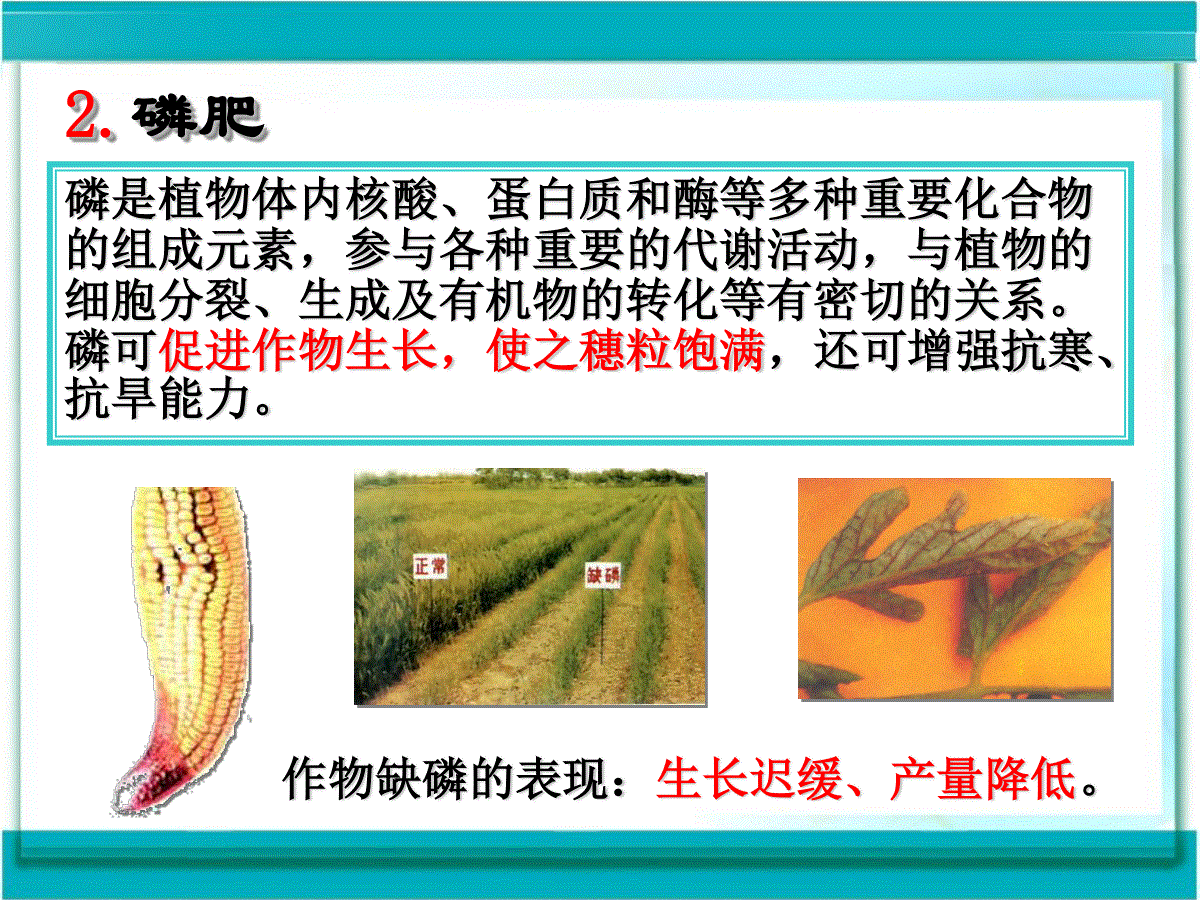 2. 磷肥

磷是植物体内核酸、蛋白质和酶等多种重要化合物的组成元素，参与各种重要的代谢活动，与植物的细胞分裂、生成及有机物的转化等有密切的关系。磷可促进作物生长，使之穗粒饱满，还可增强抗寒、抗旱能力。

正常

缺磷

作物缺磷的表现：生长迟缓、产量降低。